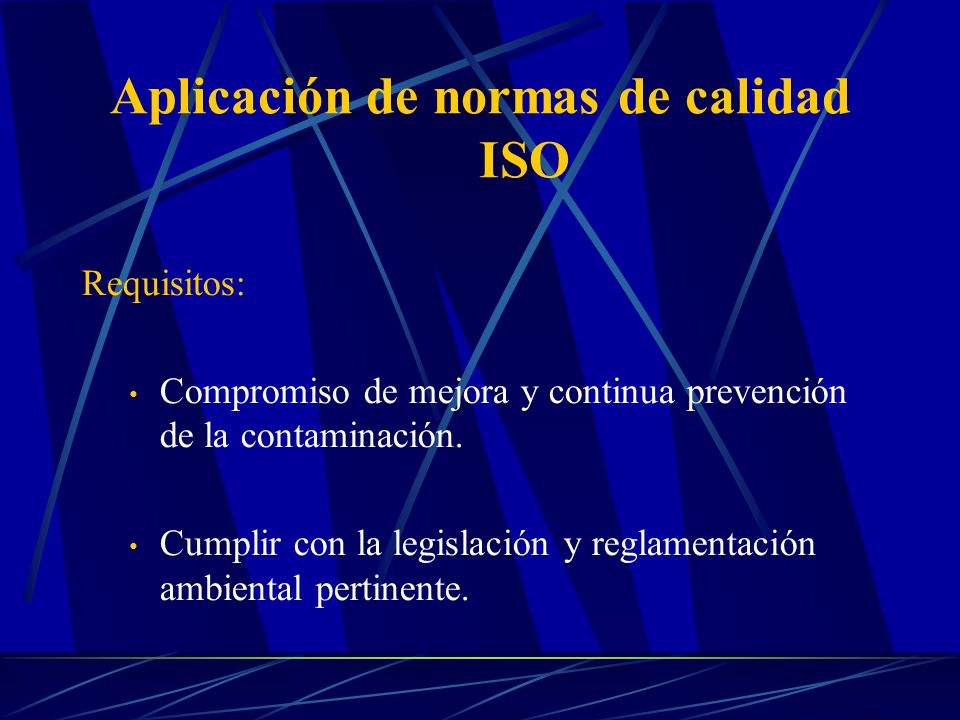 Aplicación de normas de calidad ISO

Requisitos:

• Compromiso de mejora y continua prevención de la contaminación.

• Cumplir con la legislación y reglamentación ambiental pertinente.